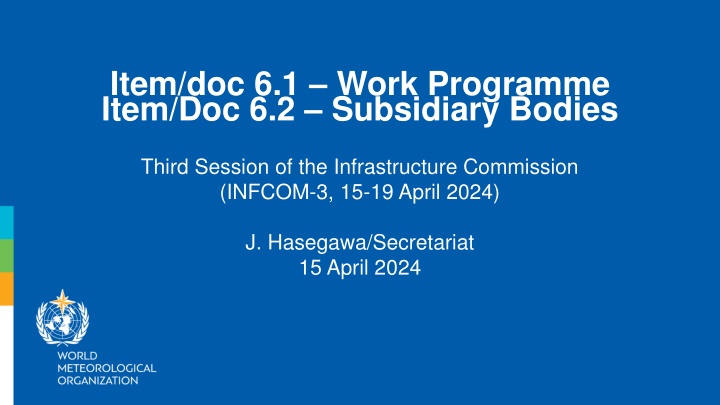 Item/doc 6.1 – Work Programme
Item/Doc 6.2 – Subsidiary Bodies

Third Session of the Infrastructure Commission
(INFCOM-3, 15-19 April 2024)

J. Hasegawa/Secretariat
15 April 2024

WORLD
METEOROLOGICAL
ORGANIZATION